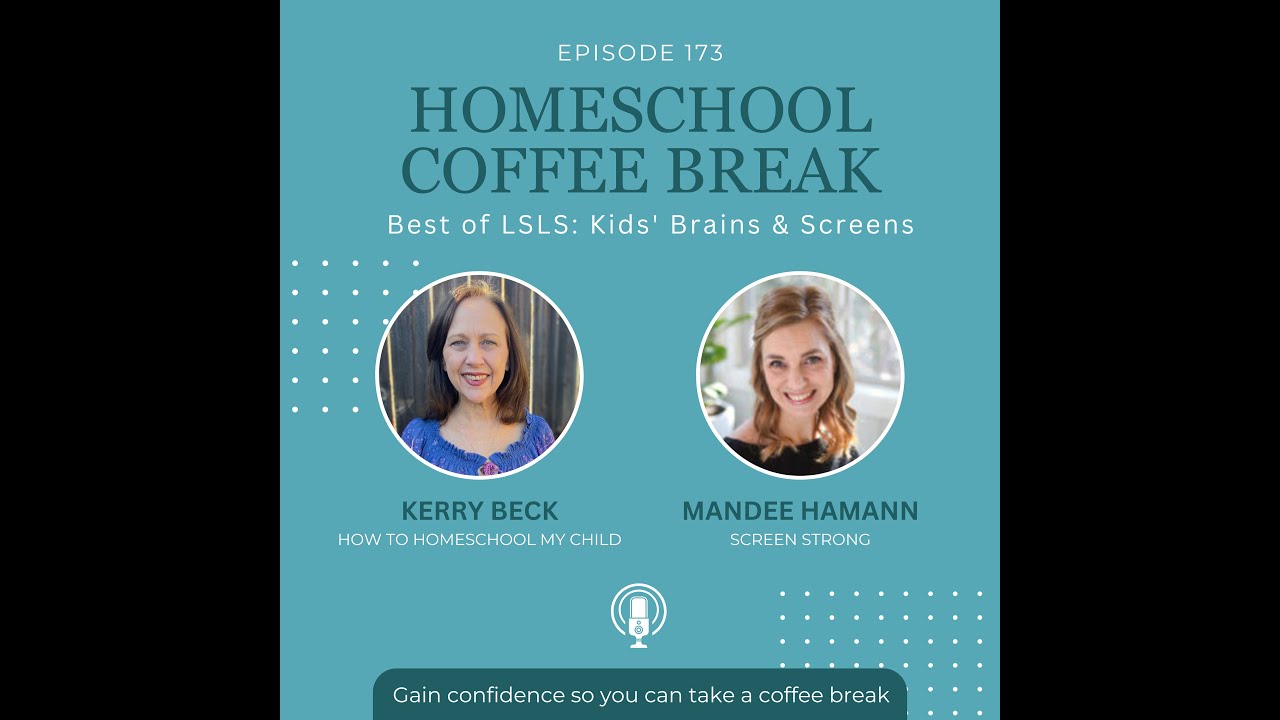 EPISODE 173

HOMESCHOOL COFFEE BREAK

Best of LSLS: Kids' Brains & Screens

KERRY BECK
HOW TO HOMESCHOOL MY CHILD

MANDEE HAMANN
SCREEN STRONG

Gain confidence so you can take a coffee break